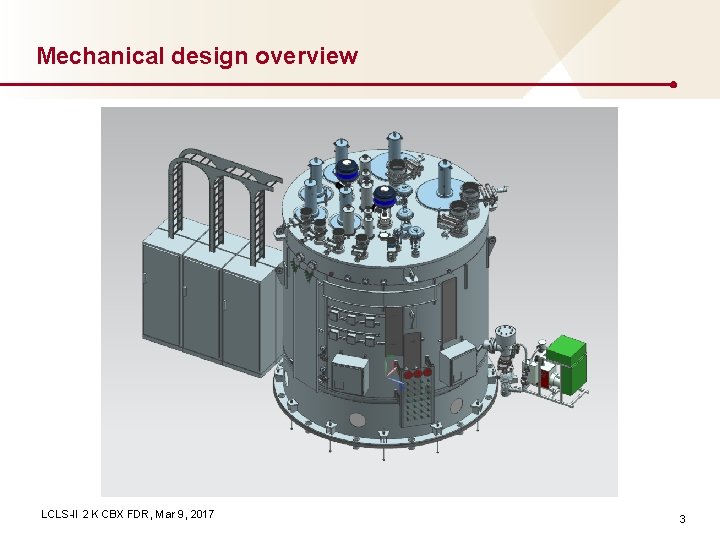 Mechanical design overview

LCLS-II 2 K CBX FDR, Mar 9, 2017

3